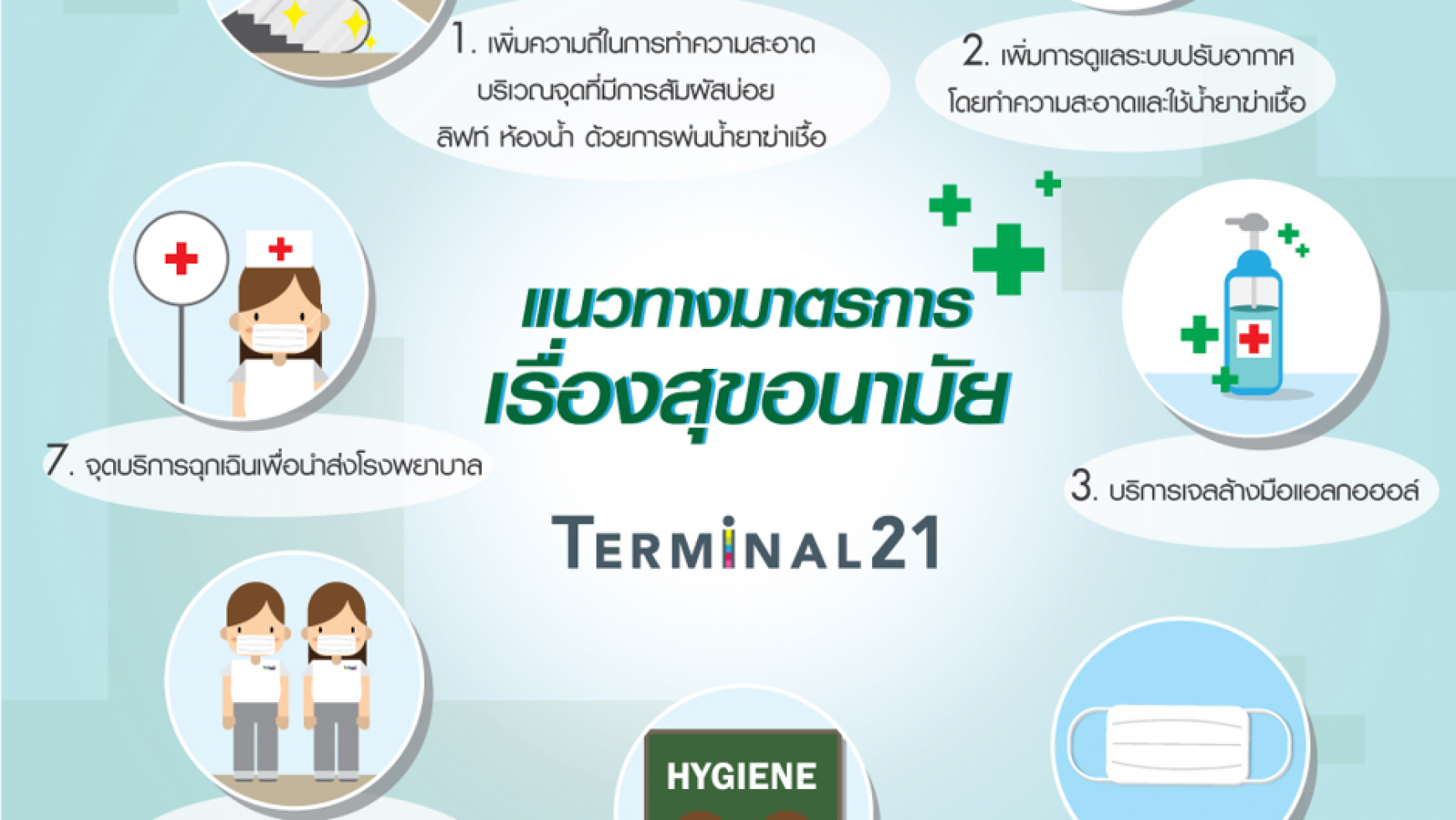 1. เพิ่มความถี่ในการทำความสะอาด บริเวณจุดที่มีการสัมผัสบ่อย ลิฟท์ ห้องน้ำ ด้วยการพ่นน้ำยาฆ่าเชื้อ

2. เพิ่มการดูแลระบบปรับอากาศ โดยทำความสะอาดและใช้น้ำยาฆ่าเชื้อ

แนวทางมาตรการ
เรื่องสุขอนามัย

7. จุดบริการฉุกเฉินเพื่อนำส่งโรงพยาบาล

3. บริการเจลล้างมือแอลกอฮอล์

TERMINAL21

HYGIENE